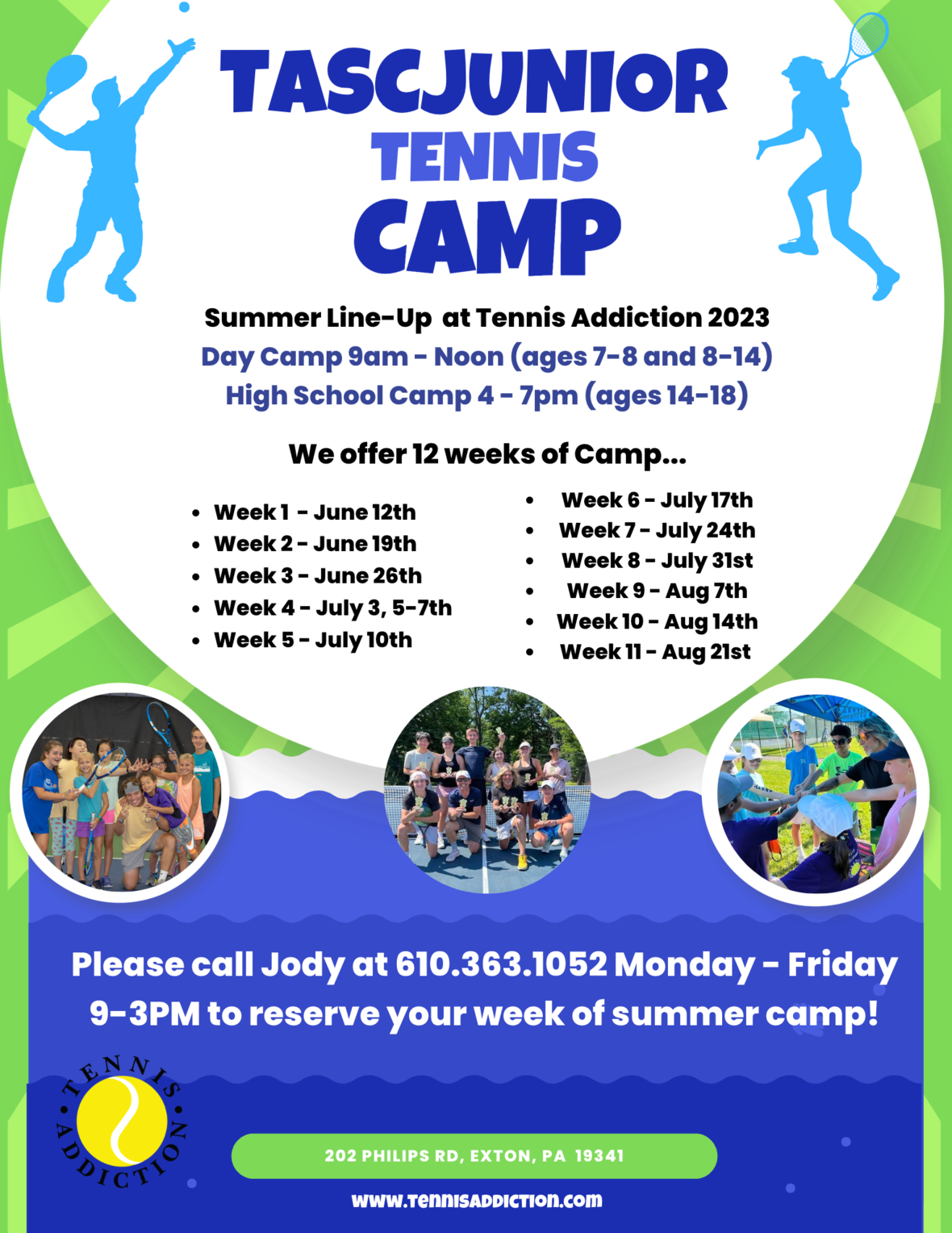 TASCJUNIOR
TENNIS
CAMP

Summer Line-Up at Tennis Addiction 2023
Day Camp 9am - Noon (ages 7-8 and 8-14)
High School Camp 4 - 7pm (ages 14-18)

We offer 12 weeks of Camp...

- Week 1 - June 12th
- Week 2 - June 19th
- Week 3 - June 26th
- Week 4 - July 3, 5-7th
- Week 5 - July 10th

- Week 6 - July 17th
- Week 7 - July 24th
- Week 8 - July 31st
- Week 9 - Aug 7th
- Week 10 - Aug 14th
- Week 11 - Aug 21st

Please call Jody at 610.363.1052 Monday - Friday 9-3PM to reserve your week of summer camp!

TENNIS ADDICTION

202 PHILIPS RD, EXTON, PA 19341

www.tennisaddiction.com